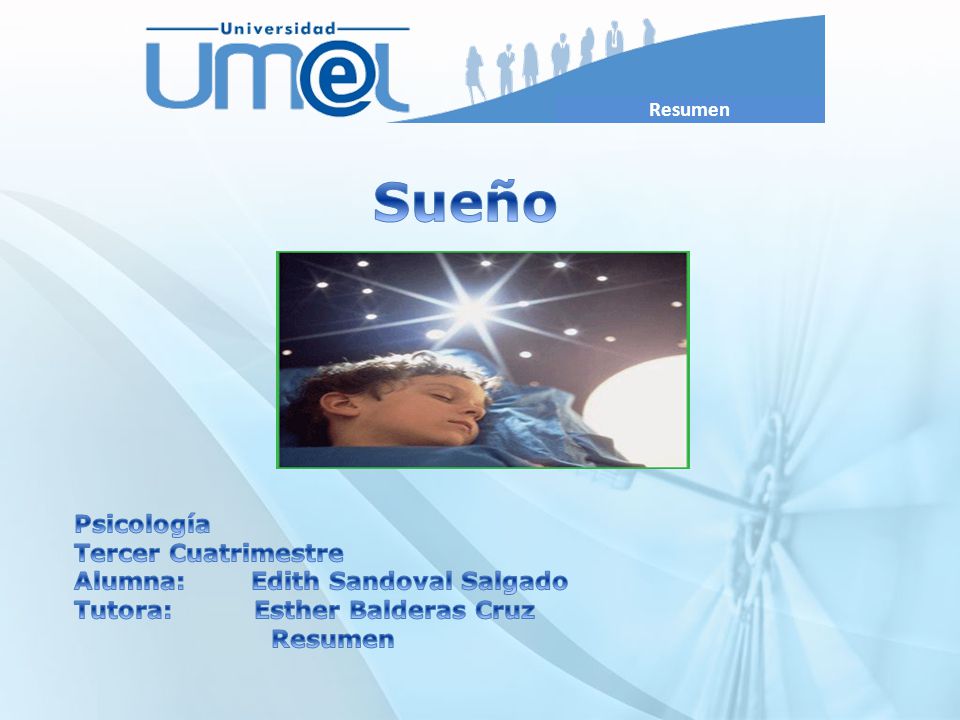 Universidad
UM@L

Resumen

Sueño

Psicología
Tercer Cuatrimestre
Alumna: Edith Sandoval Salgado
Tutora: Esther Balderas Cruz
Resumen